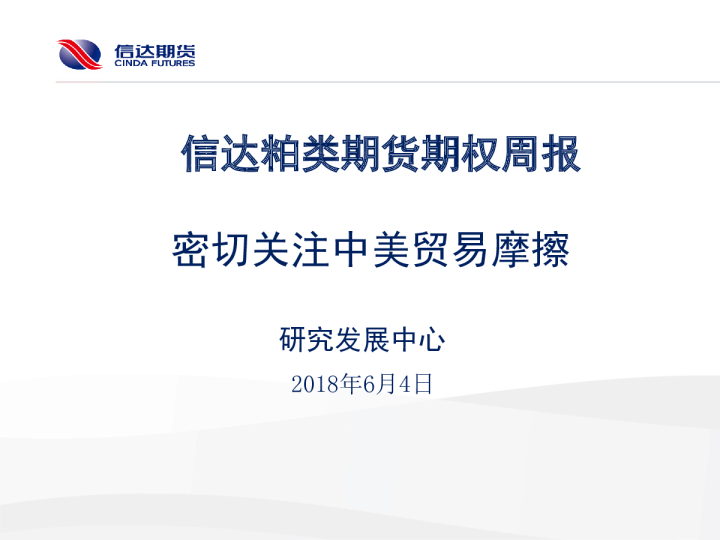 信达期货
CINDA FUTURES

信达粕类期货期权周报

密切关注中美贸易摩擦

研究发展中心

2018年6月4日